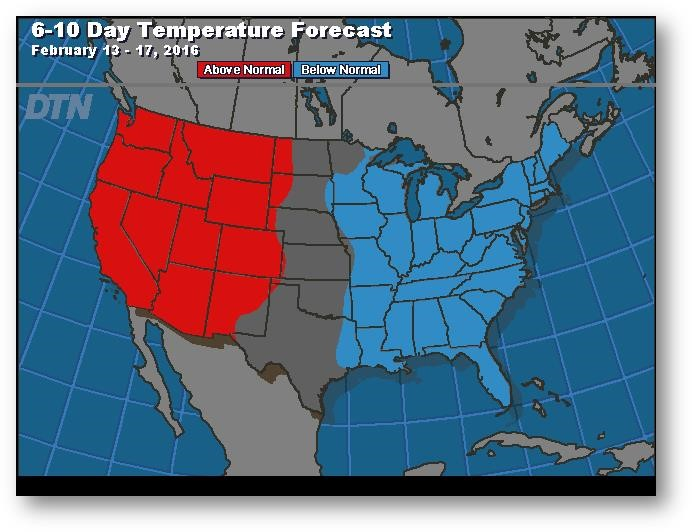 6-10 Day Temperature Forecast
February 13 - 17, 2016

Above Normal
Below Normal

DTN